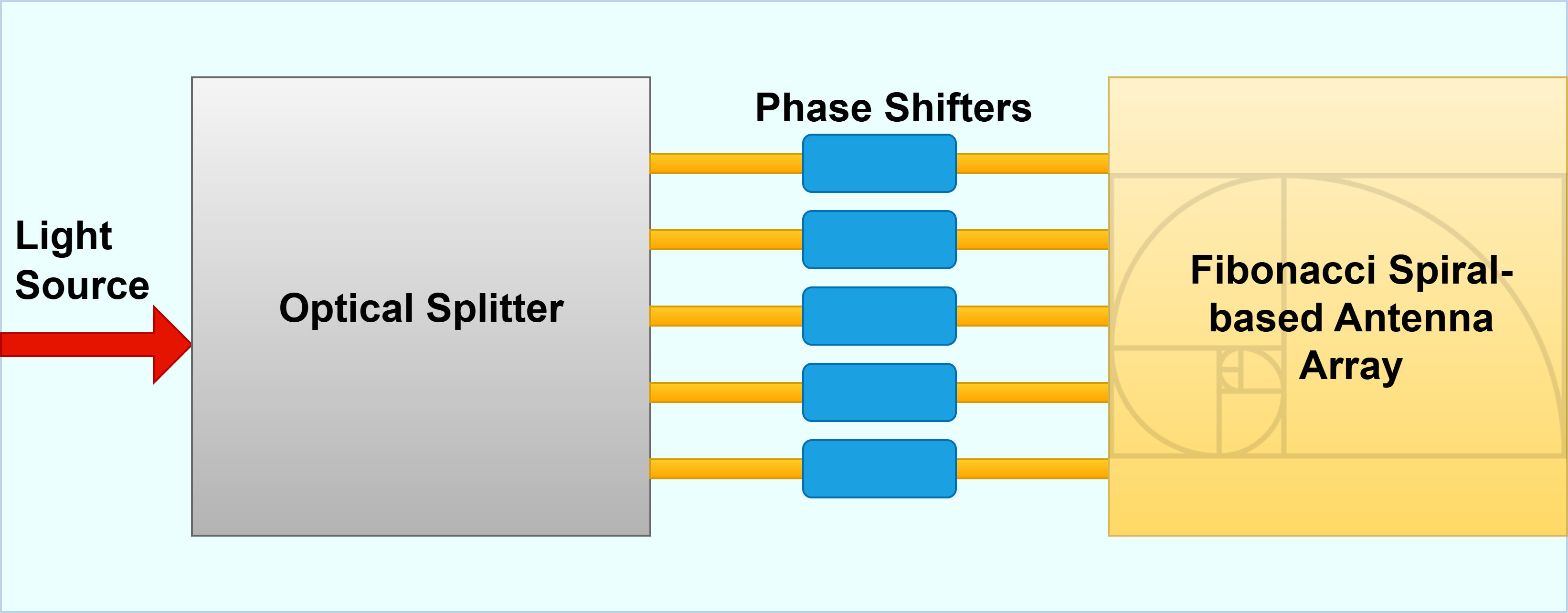 Light Source

Optical Splitter

Phase Shifters

Fibonacci Spiral-based Antenna Array